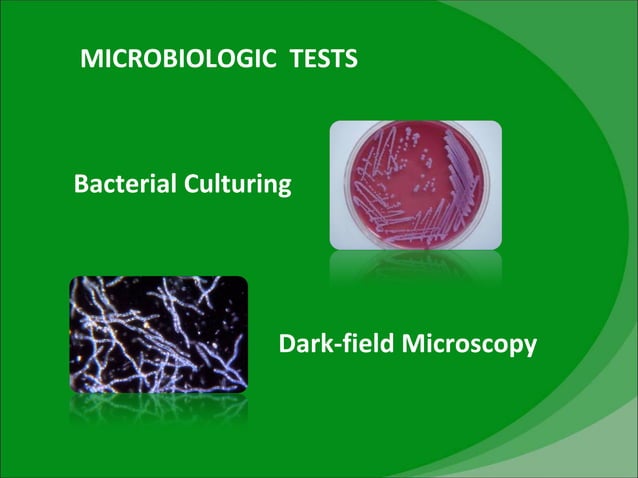 MICROBIOLOGIC TESTS

Bacterial Culturing

Dark-field Microscopy